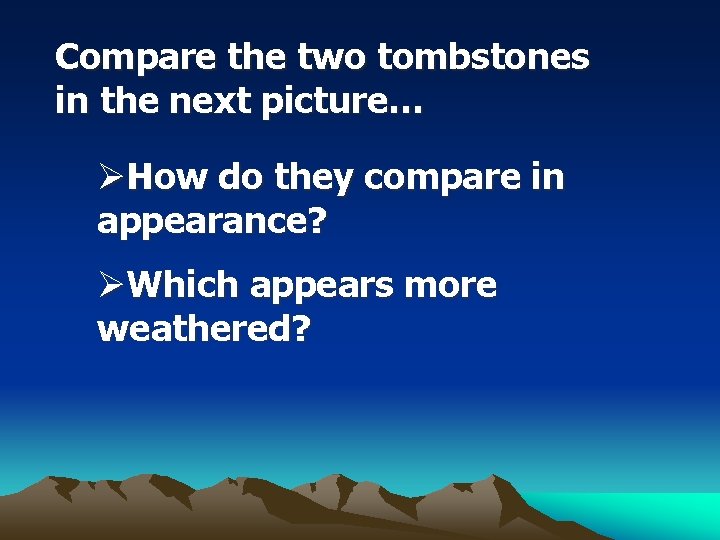 Compare the two tombstones in the next picture…

➢How do they compare in appearance?

➢Which appears more weathered?